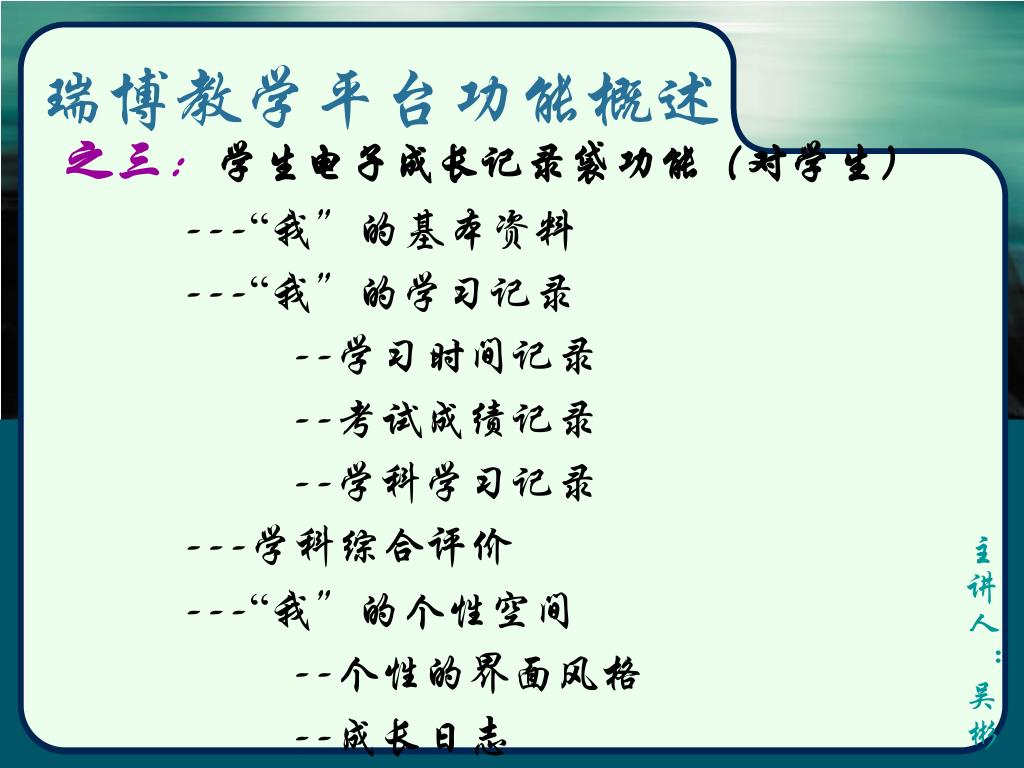 瑞博教学平台功能概述

之三：学生电子成长记录袋功能（对学生）

---“我”的基本资料

---“我”的学习记录

--学习时间记录

--考试成绩记录

--学科学习记录

---学科综合评价

---“我”的个性空间

--个性的界面风格

--成长日志

主讲人：吴彬